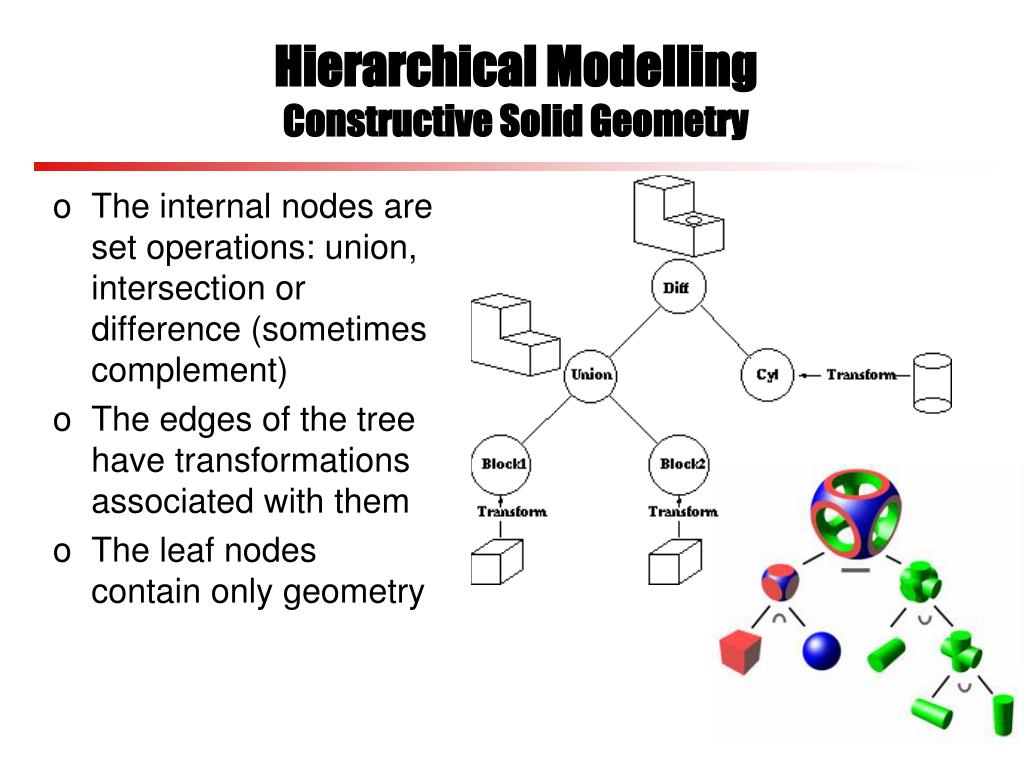 Hierarchical Modelling
Constructive Solid Geometry

o The internal nodes are set operations: union, intersection or difference (sometimes complement)
o The edges of the tree have transformations associated with them
o The leaf nodes contain only geometry

Diff
Union
Cyl
Transform
Block1
Block2
Transform
Transform

$-$
$\cap$
$\cup$
$\cup$